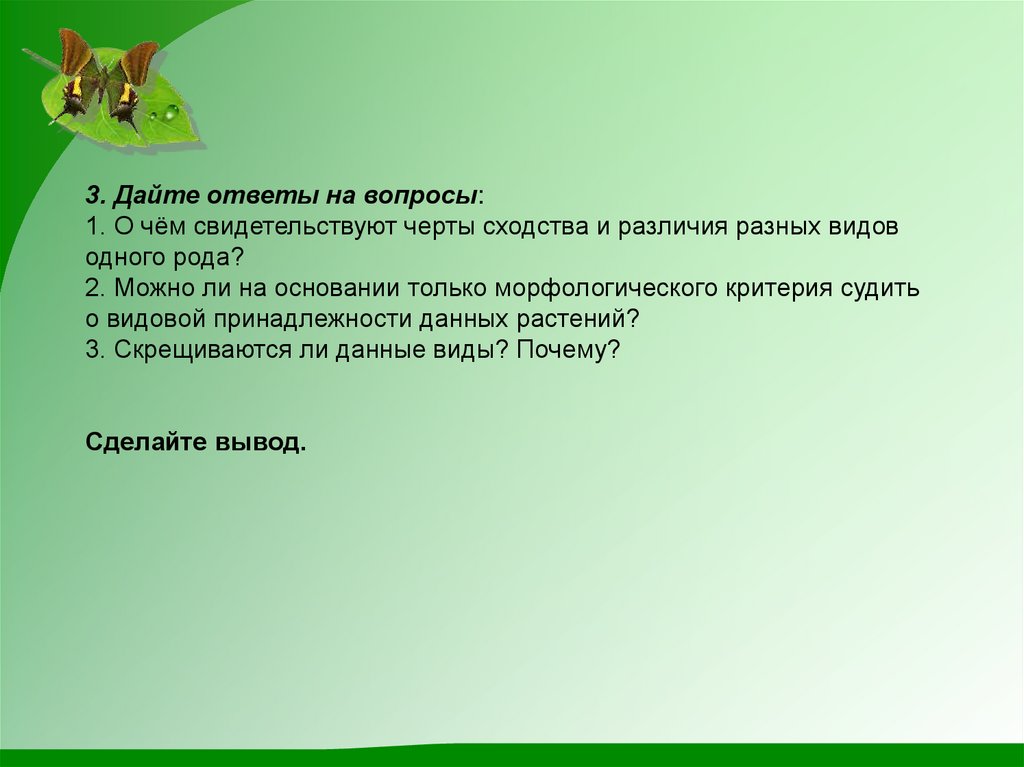 3. Дайте ответы на вопросы:
1. О чём свидетельствуют черты сходства и различия разных видов одного рода?
2. Можно ли на основании только морфологического критерия судить о видовой принадлежности данных растений?
3. Скрещиваются ли данные виды? Почему?

Сделайте вывод.